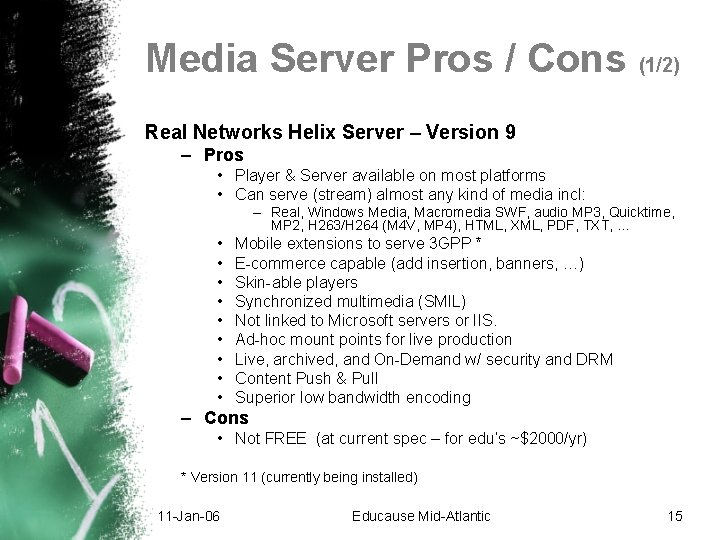 Media Server Pros / Cons (1/2)

Real Networks Helix Server – Version 9

– Pros
• Player & Server available on most platforms
• Can serve (stream) almost any kind of media incl:
– Real, Windows Media, Macromedia SWF, audio MP3, Quicktime, MP2, H263/H264 (M4V, MP4), HTML, XML, PDF, TXT, ...
• Mobile extensions to serve 3GPP *
• E-commerce capable (add insertion, banners, …)
• Skin-able players
• Synchronized multimedia (SMIL)
• Not linked to Microsoft servers or IIS.
• Ad-hoc mount points for live production
• Live, archived, and On-Demand w/ security and DRM
• Content Push & Pull
• Superior low bandwidth encoding

– Cons
• Not FREE (at current spec – for edu's ~$2000/yr)

* Version 11 (currently being installed)

11-Jan-06 Educause Mid-Atlantic 15